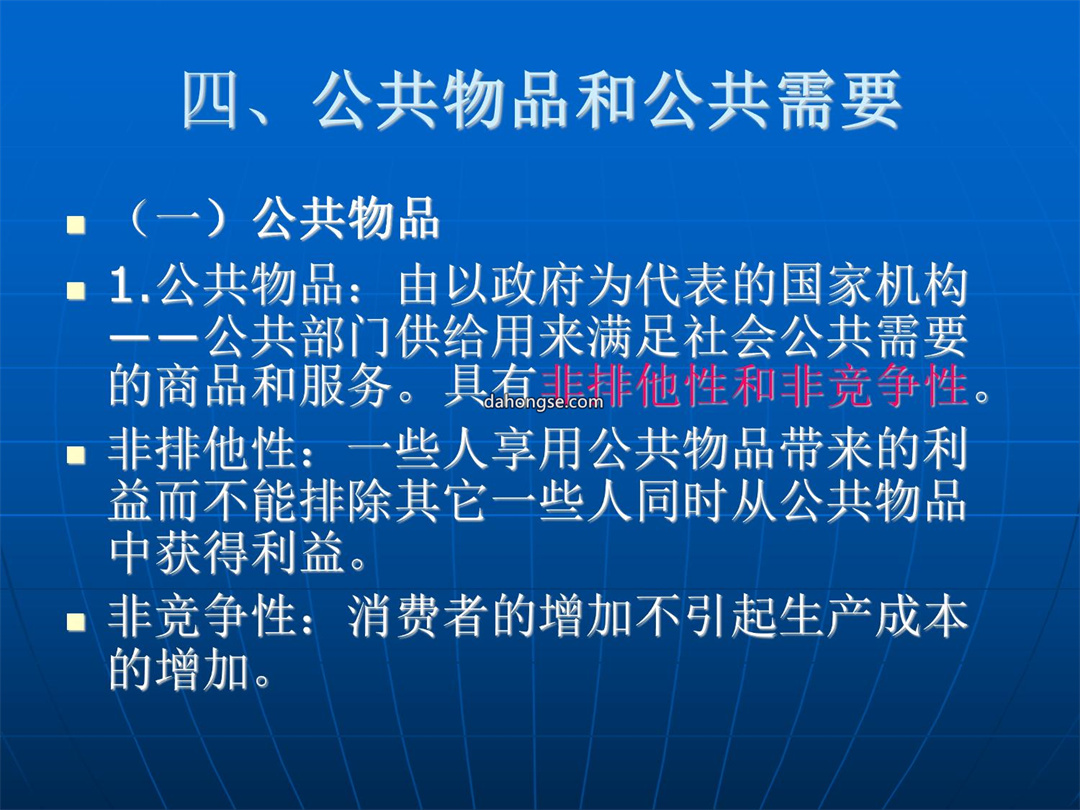 四、公共物品和公共需要

（一）公共物品

1.公共物品：由以政府为代表的国家机构——公共部门供给用来满足社会公共需要的商品和服务。具有非排他性和非竞争性。

dahongse.com

非排他性：一些人享用公共物品带来的利益而不能排除其它一些人同时从公共物品中获得利益。

非竞争性：消费者的增加不引起生产成本的增加。